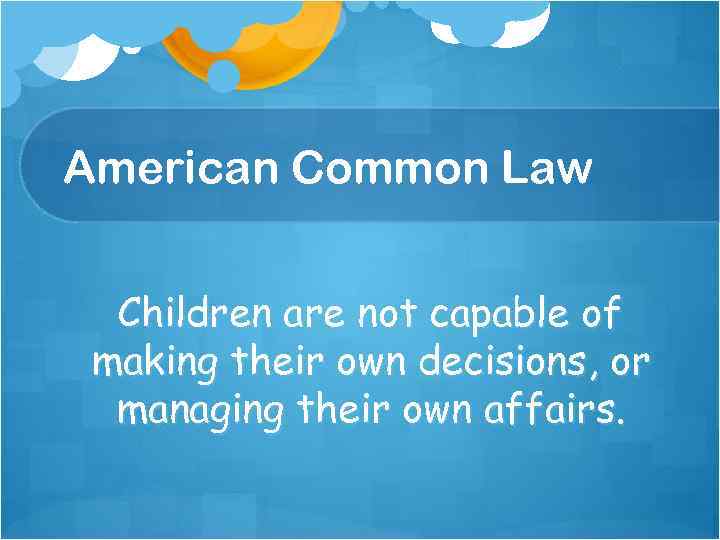 American Common Law

Children are not capable of making their own decisions, or managing their own affairs.